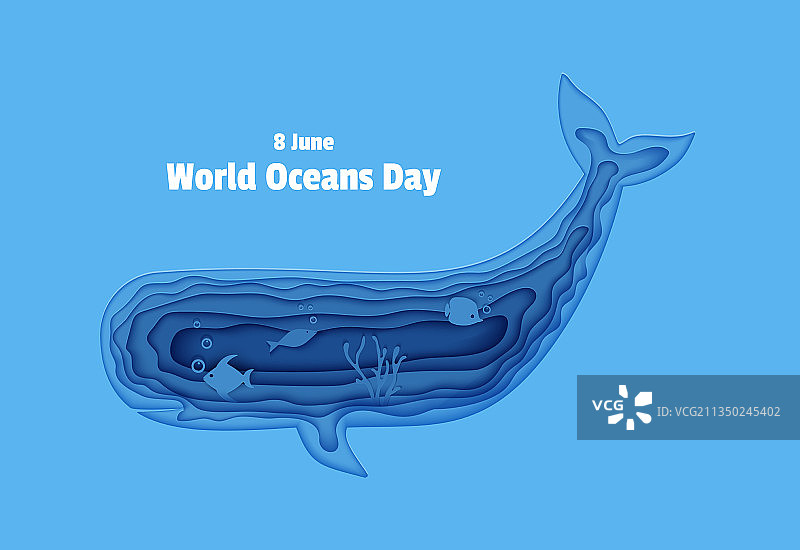 8 June
World Oceans Day

VCG ID: VCG211350245402